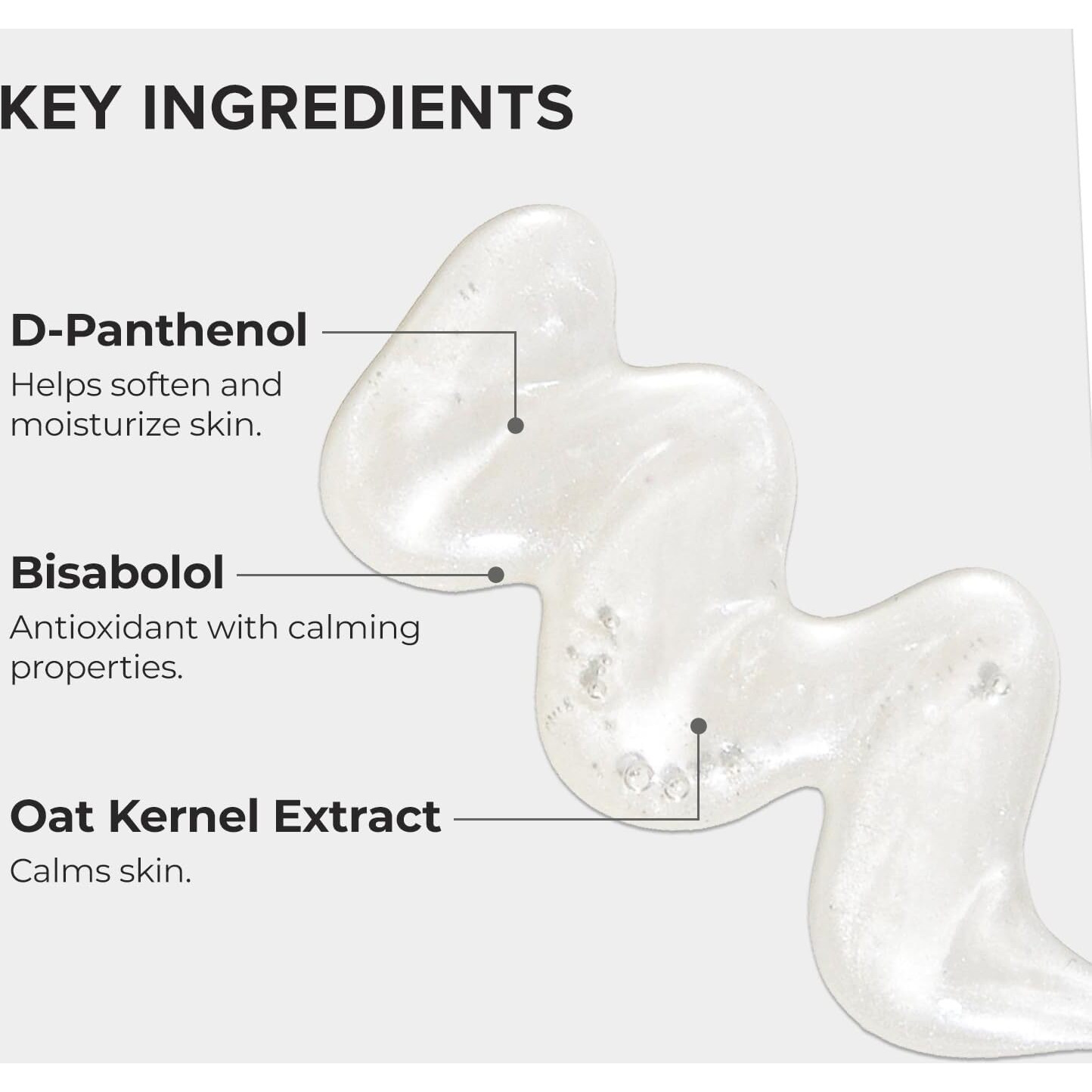 KEY INGREDIENTS

D-Panthenol
Helps soften and moisturize skin.

Bisabolol
Antioxidant with calming properties.

Oat Kernel Extract
Calms skin.